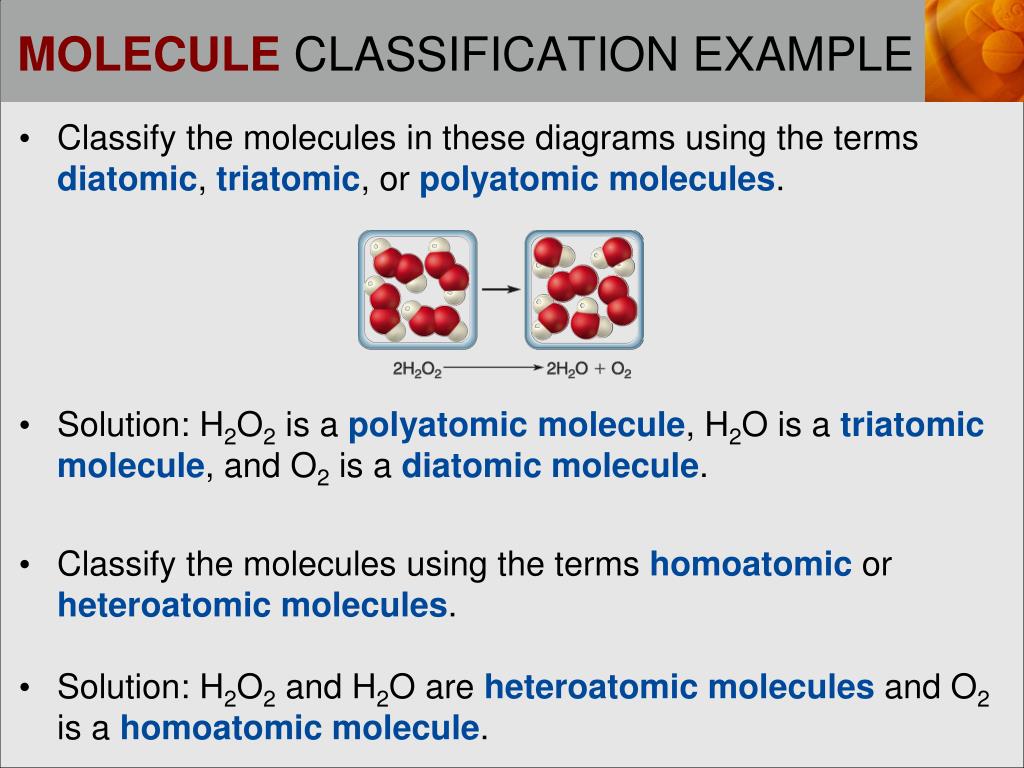 MOLECULE CLASSIFICATION EXAMPLE

• Classify the molecules in these diagrams using the terms diatomic, triatomic, or polyatomic molecules.

$2H_2O_2 \longrightarrow 2H_2O + O_2$

• Solution: $H_2O_2$ is a polyatomic molecule, $H_2O$ is a triatomic molecule, and $O_2$ is a diatomic molecule.

• Classify the molecules using the terms homoatomic or heteroatomic molecules.

• Solution: $H_2O_2$ and $H_2O$ are heteroatomic molecules and $O_2$ is a homoatomic molecule.